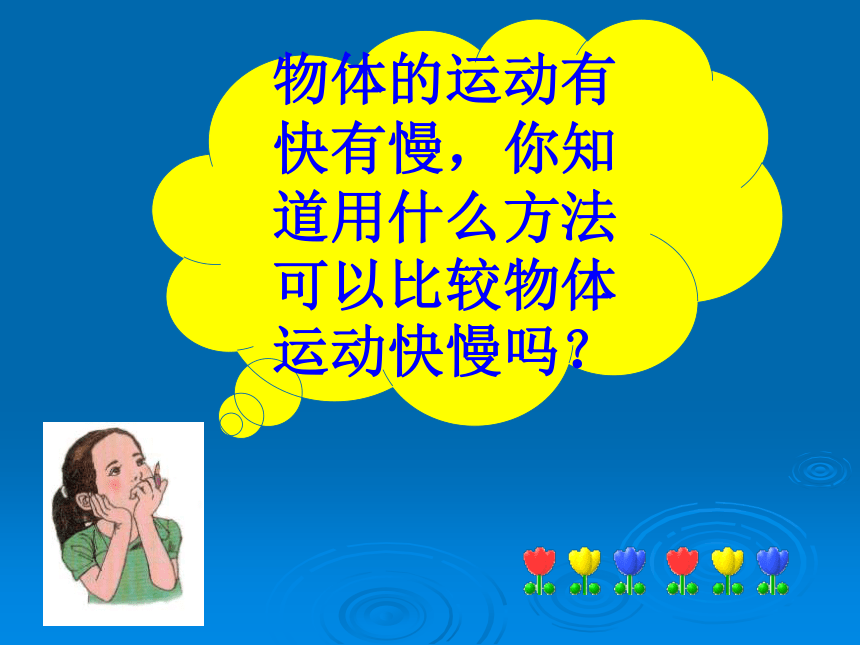 物体的运动有快有慢，你知道用什么方法可以比较物体运动快慢吗？